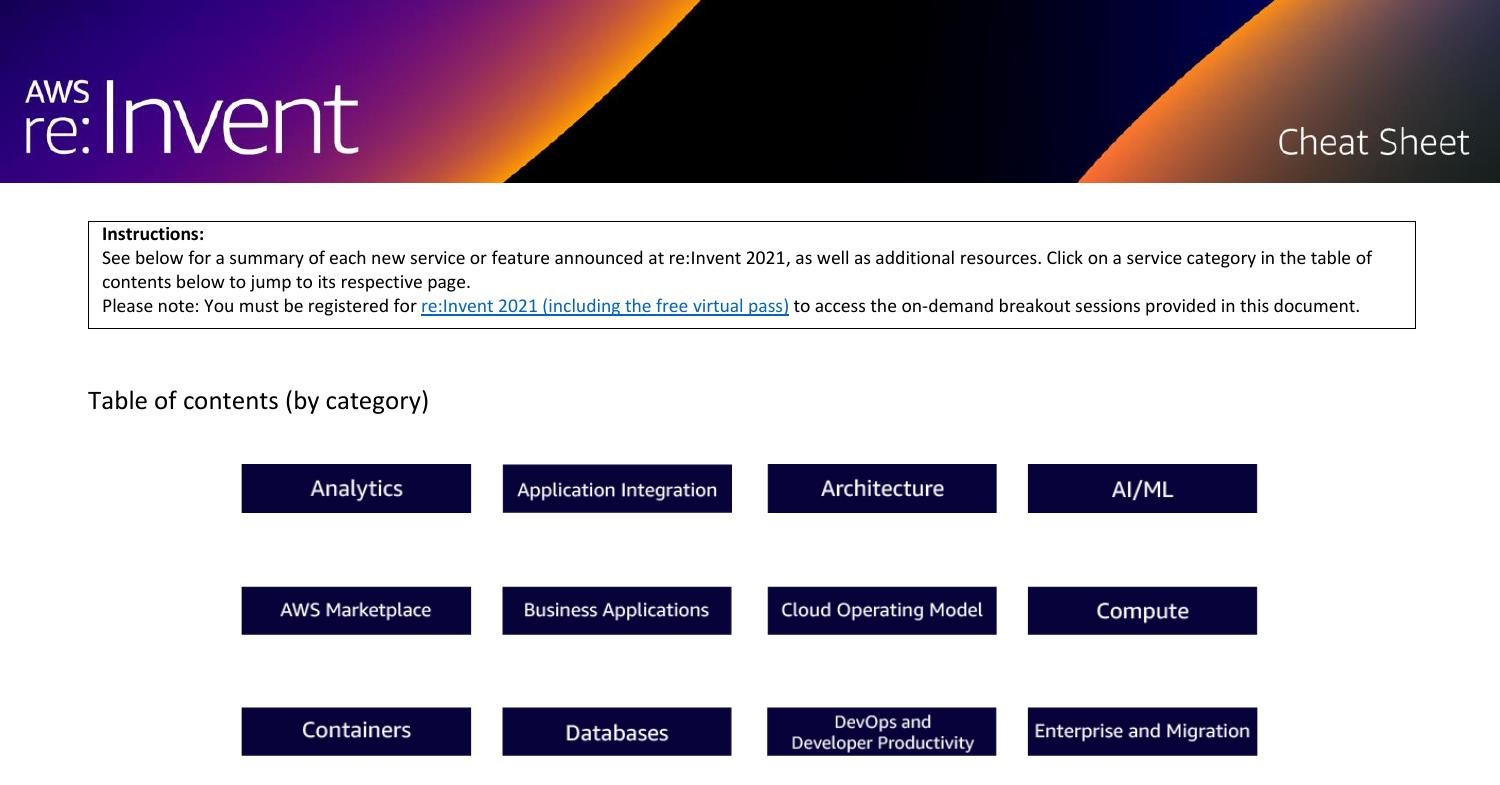 AWS re:Invent

Cheat Sheet

**Instructions:**
See below for a summary of each new service or feature announced at re:Invent 2021, as well as additional resources. Click on a service category in the table of contents below to jump to its respective page.
Please note: You must be registered for re:Invent 2021 (including the free virtual pass) to access the on-demand breakout sessions provided in this document.

Table of contents (by category)

Analytics

Application Integration

Architecture

AI/ML

AWS Marketplace

Business Applications

Cloud Operating Model

Compute

Containers

Databases

DevOps and Developer Productivity

Enterprise and Migration